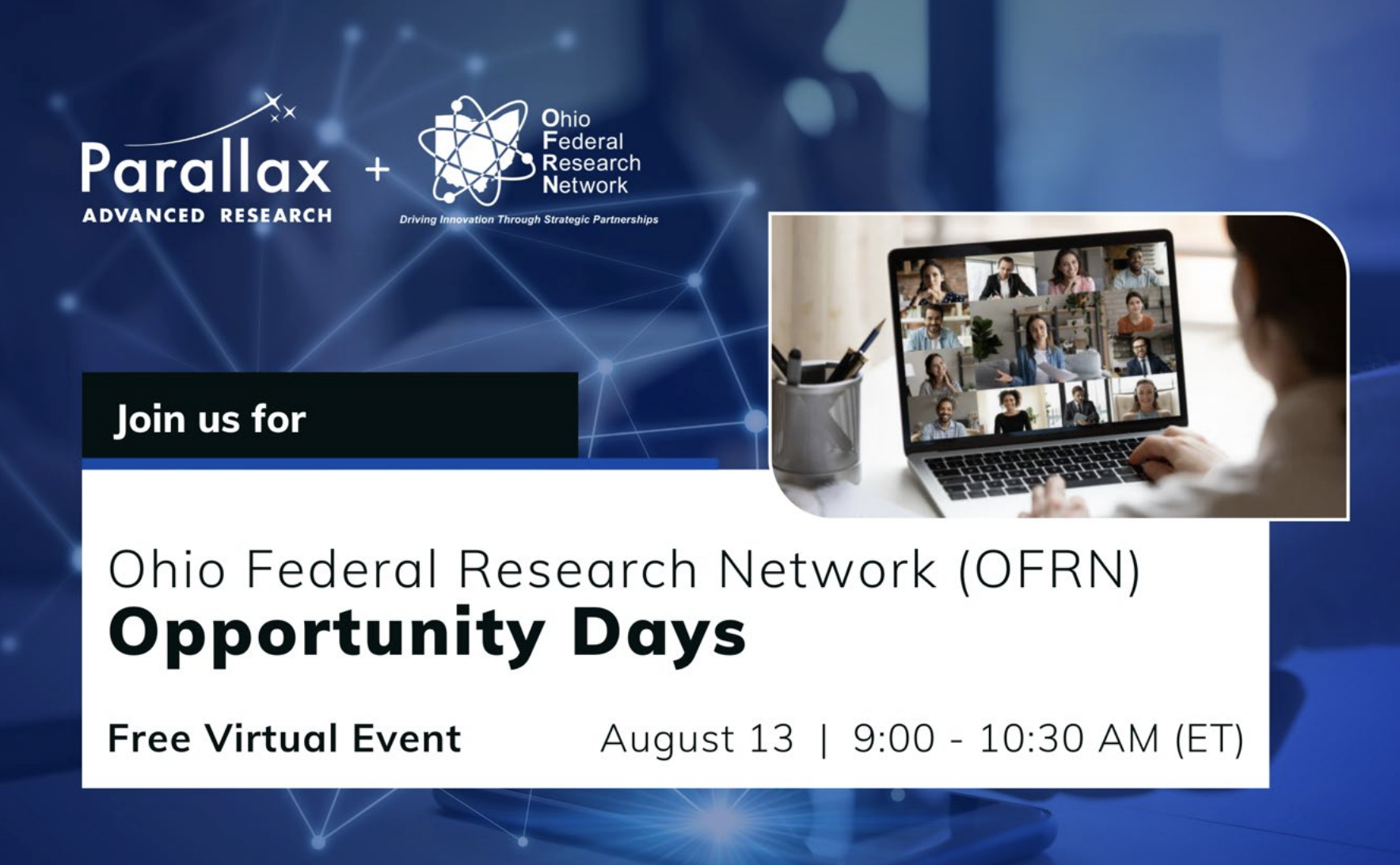 Parallax
ADVANCED RESEARCH

+

Ohio
Federal
Research
Network

Driving Innovation Through Strategic Partnerships

Join us for

Ohio Federal Research Network (OFRN)
Opportunity Days

Free Virtual Event

August 13 | 9:00 - 10:30 AM (ET)